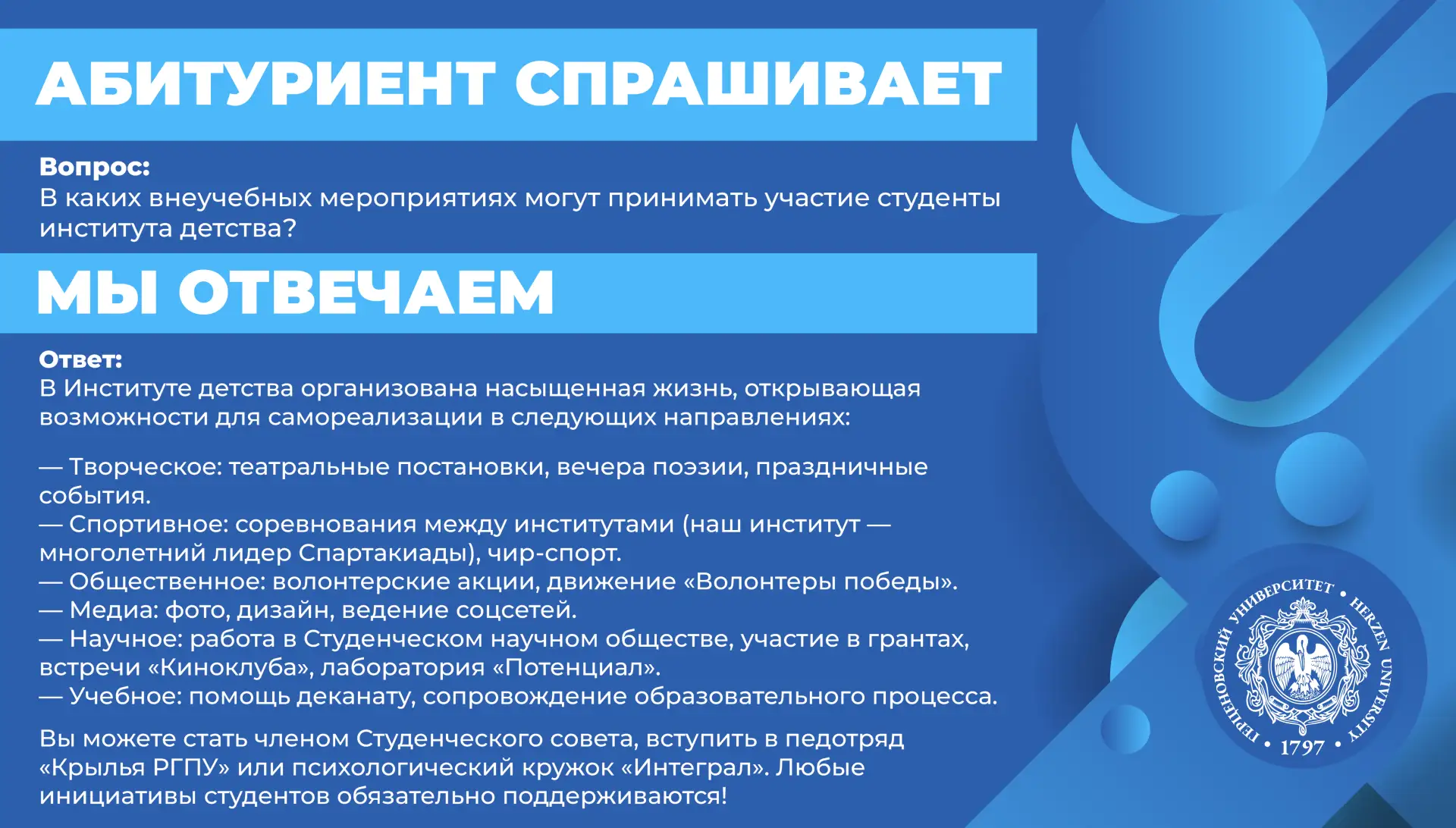 АБИТУРИЕНТ СПРАШИВАЕТ

Вопрос:
В каких внеучебных мероприятиях могут принимать участие студенты института детства?

МЫ ОТВЕЧАЕМ

Ответ:
В Институте детства организована насыщенная жизнь, открывающая возможности для самореализации в следующих направлениях:

— Творческое: театральные постановки, вечера поэзии, праздничные события.
— Спортивное: соревнования между институтами (наш институт — многолетний лидер Спартакиады), чир-спорт.
— Общественное: волонтерские акции, движение «Волонтеры победы».
— Медиа: фото, дизайн, ведение соцсетей.
— Научное: работа в Студенческом научном обществе, участие в грантах, встречи «Киноклуба», лаборатория «Потенциал».
— Учебное: помощь деканату, сопровождение образовательного процесса.

Вы можете стать членом Студенческого совета, вступить в педотряд «Крылья РГПУ» или психологический кружок «Интеграл». Любые инициативы студентов обязательно поддерживаются!

ГЕРЦЕНОВСКИЙ УНИВЕРСИТЕТ • HERZEN UNIVERSITY • 1797 •